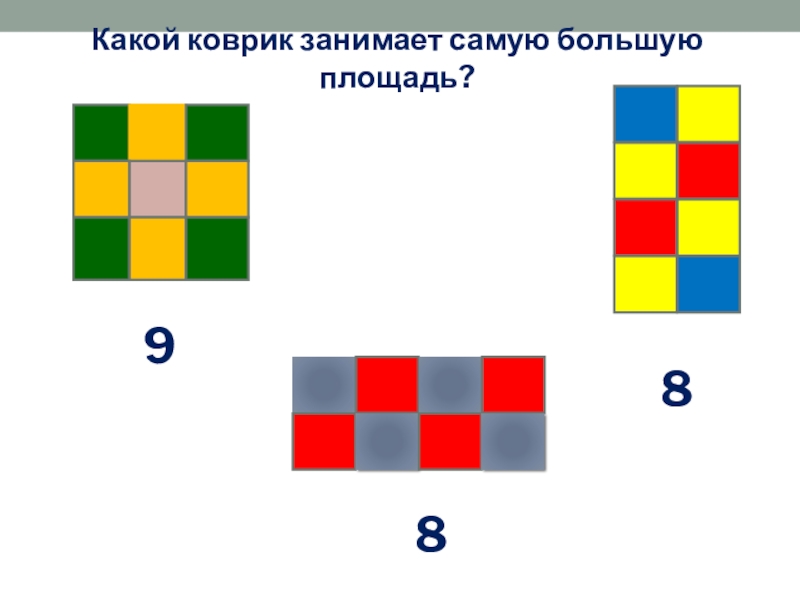 Какой коврик занимает самую большую площадь?

9

8

8